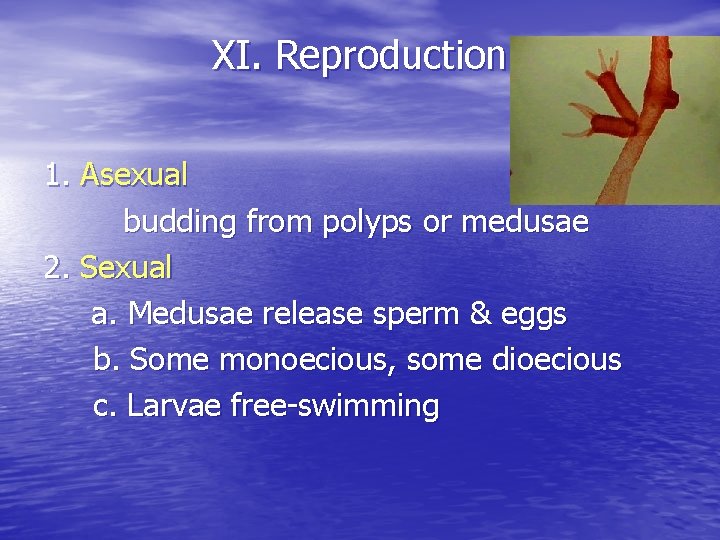 XI. Reproduction

1. Asexual

budding from polyps or medusae

2. Sexual

a. Medusae release sperm & eggs

b. Some monoecious, some dioecious

c. Larvae free-swimming